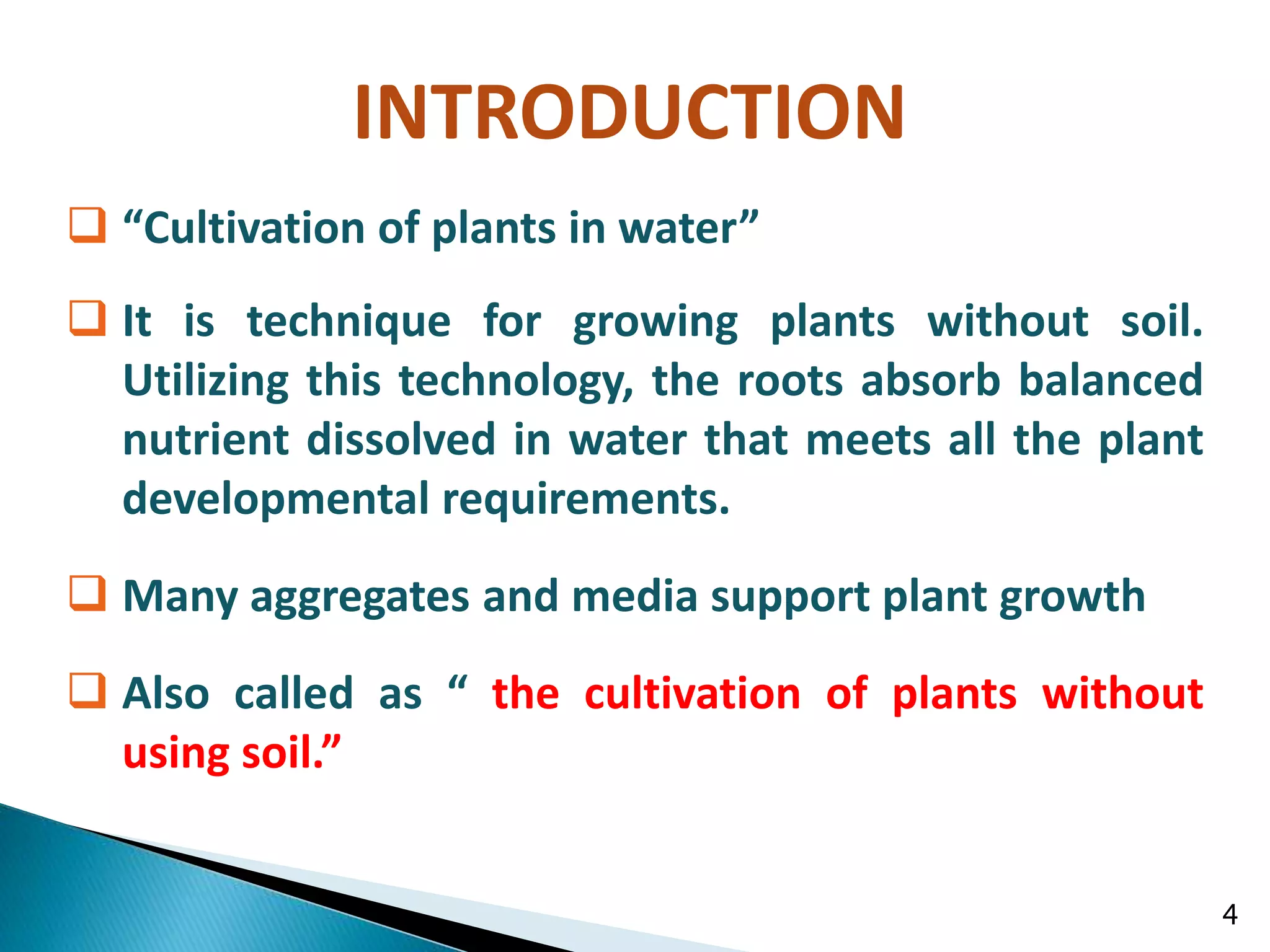 INTRODUCTION

❑ “Cultivation of plants in water”

❑ It is technique for growing plants without soil. Utilizing this technology, the roots absorb balanced nutrient dissolved in water that meets all the plant developmental requirements.

❑ Many aggregates and media support plant growth

❑ Also called as “ the cultivation of plants without using soil.”

4